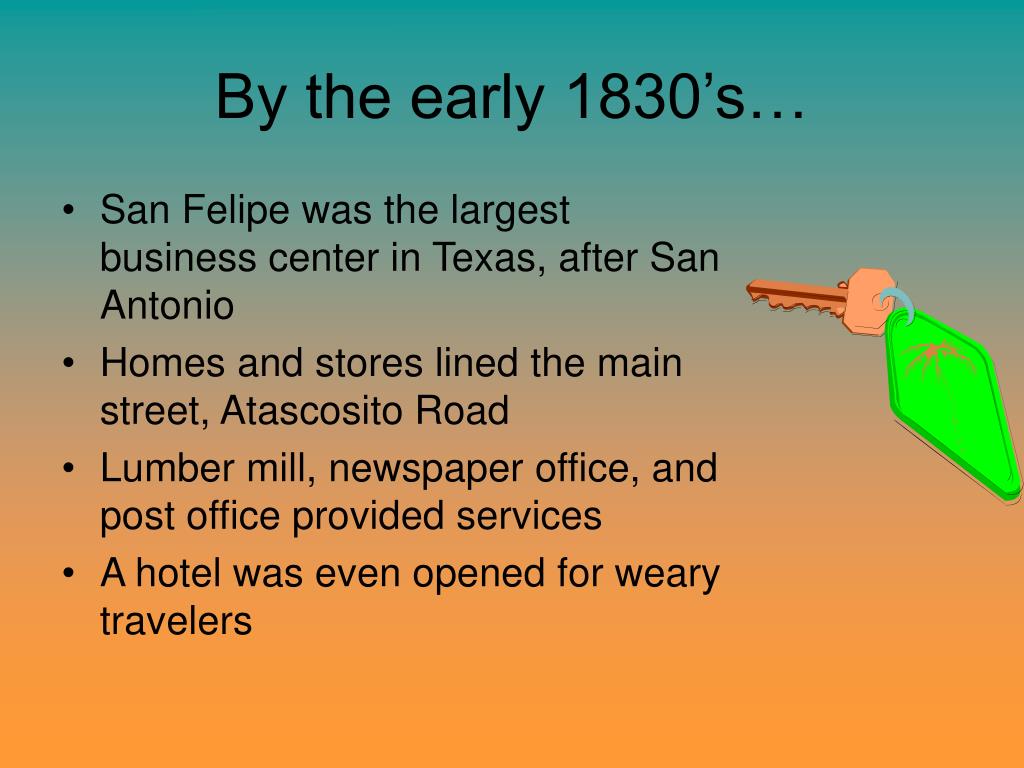 By the early 1830’s…

• San Felipe was the largest business center in Texas, after San Antonio
• Homes and stores lined the main street, Atascosito Road
• Lumber mill, newspaper office, and post office provided services
• A hotel was even opened for weary travelers